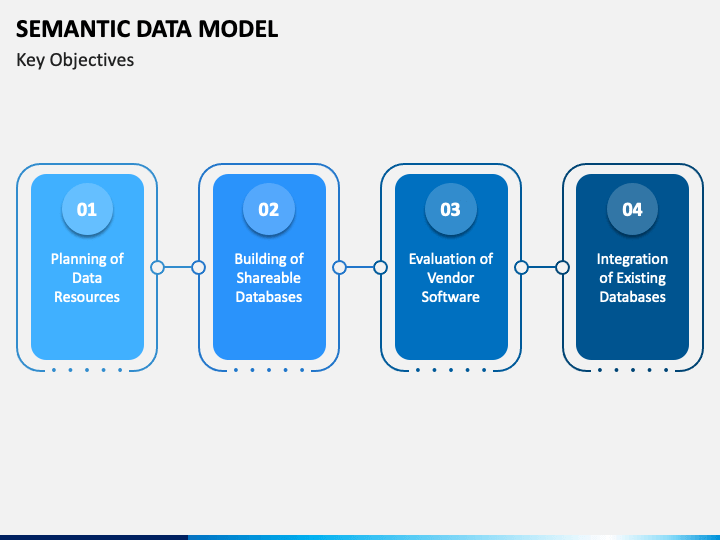 SEMANTIC DATA MODEL
Key Objectives

01
Planning of Data Resources

02
Building of Shareable Databases

03
Evaluation of Vendor Software

04
Integration of Existing Databases